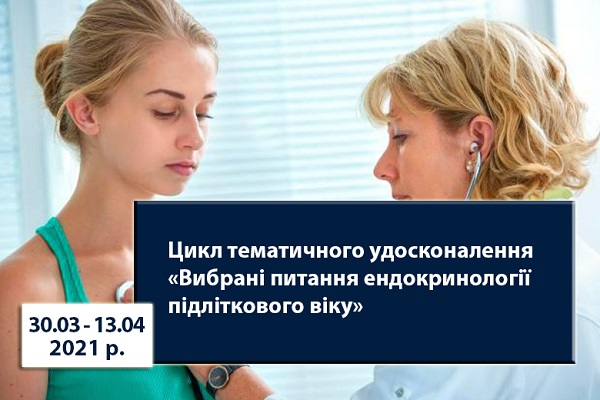 Цикл тематичного удосконалення «Вибрані питання ендокринології підліткового віку»

30.03 - 13.04
2021 р.